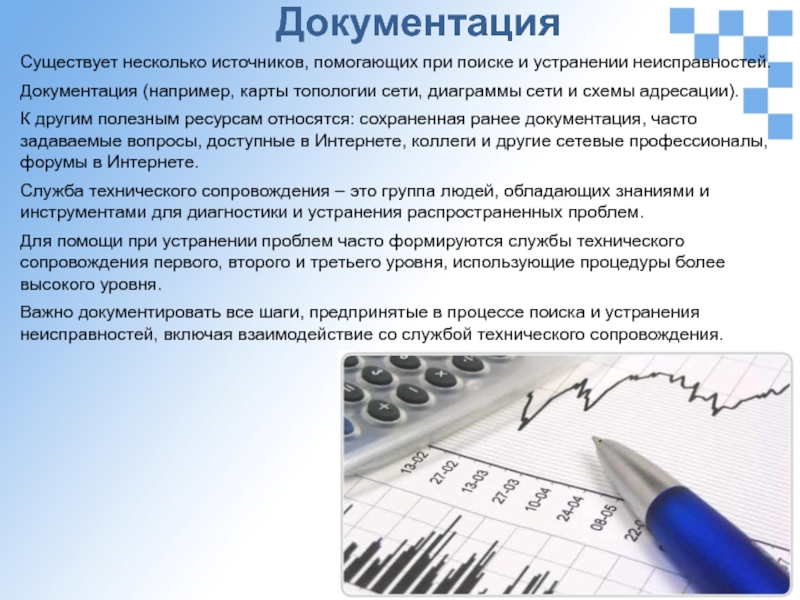 Документация

Существует несколько источников, помогающих при поиске и устранении неисправностей.

Документация (например, карты топологии сети, диаграммы сети и схемы адресации).

К другим полезным ресурсам относятся: сохраненная ранее документация, часто задаваемые вопросы, доступные в Интернете, коллеги и другие сетевые профессионалы, форумы в Интернете.

Служба технического сопровождения – это группа людей, обладающих знаниями и инструментами для диагностики и устранения распространенных проблем.

Для помощи при устранении проблем часто формируются службы технического сопровождения первого, второго и третьего уровня, использующие процедуры более высокого уровня.

Важно документировать все шаги, предпринятые в процессе поиска и устранения неисправностей, включая взаимодействие со службой технического сопровождения.

13-02
27-02
13-03
27-03
10-04
24-04
08-05
22-